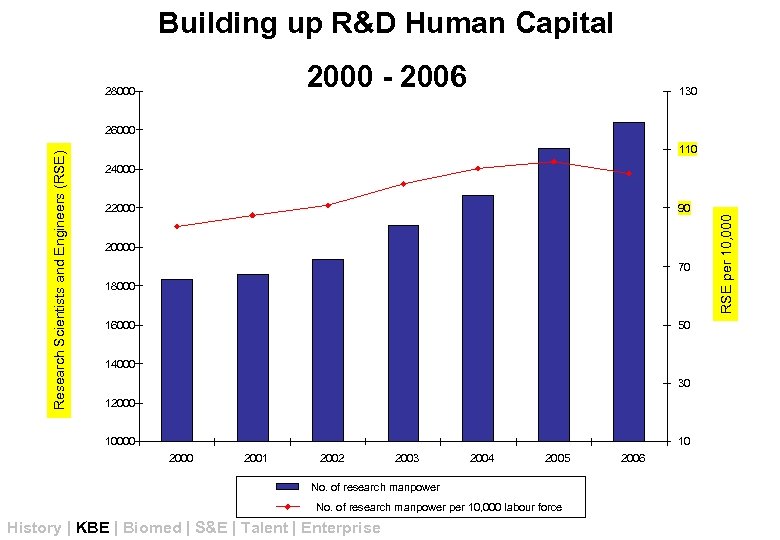 Building up R&D Human Capital

2000 - 2006

Research Scientists and Engineers (RSE)

28000
26000
24000
22000
20000
18000
16000
14000
12000
10000

130
110
90
70
50
30
10

RSE per 10,000

2000 2001 2002 2003 2004 2005 2006

No. of research manpower
No. of research manpower per 10,000 labour force

History | KBE | Biomed | S&E | Talent | Enterprise